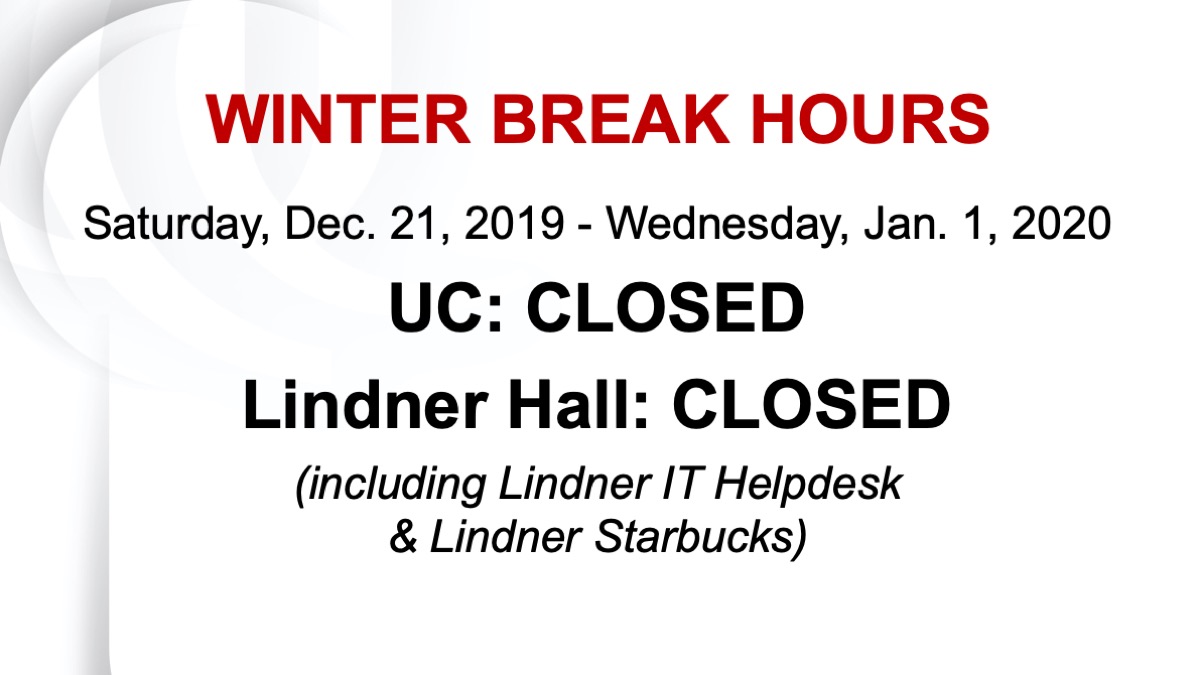 WINTER BREAK HOURS

Saturday, Dec. 21, 2019 - Wednesday, Jan. 1, 2020

UC: CLOSED

Lindner Hall: CLOSED

(including Lindner IT Helpdesk & Lindner Starbucks)